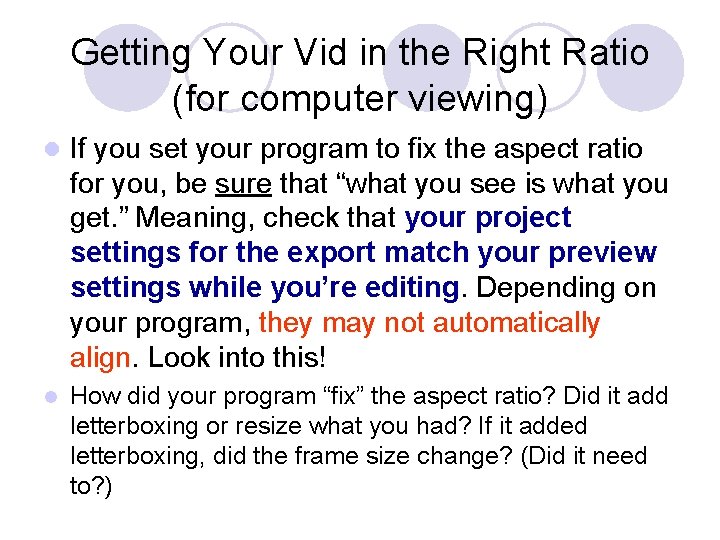 Getting Your Vid in the Right Ratio (for computer viewing)

If you set your program to fix the aspect ratio for you, be sure that “what you see is what you get.” Meaning, check that your project settings for the export match your preview settings while you’re editing. Depending on your program, they may not automatically align. Look into this!

How did your program “fix” the aspect ratio? Did it add letterboxing or resize what you had? If it added letterboxing, did the frame size change? (Did it need to?)